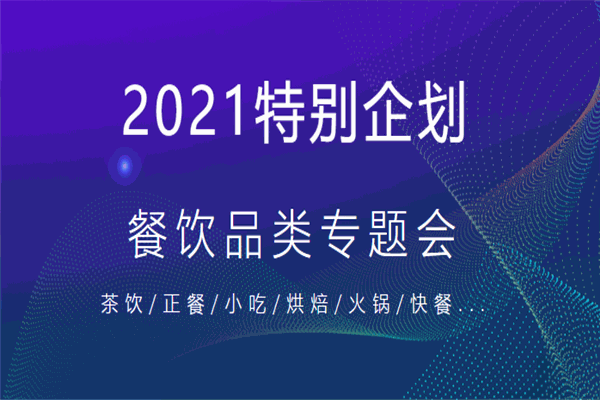 2021特别企划

餐饮品类专题会

茶饮/正餐/小吃/烘焙/火锅/快餐...